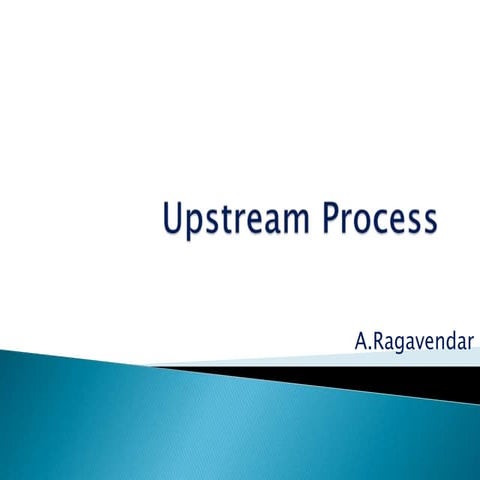 Upstream Process

A.Ragavendar